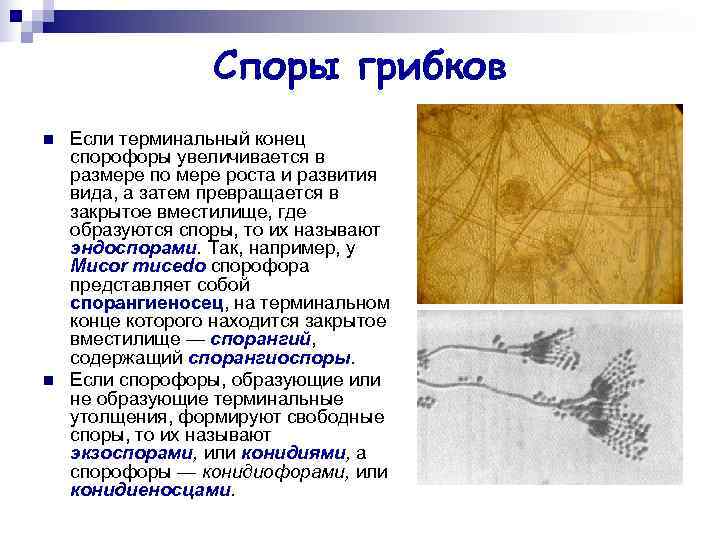 Споры грибков

Если терминальный конец спорофоры увеличивается в размере по мере роста и развития вида, а затем превращается в закрытое вместилище, где образуются споры, то их называют эндоспорами. Так, например, у Mucor mucedo спорофора представляет собой спорангиеносец, на терминальном конце которого находится закрытое вместилище — спорангий, содержащий спорангиоспоры.

Если спорофоры, образующие или не образующие терминальные утолщения, формируют свободные споры, то их называют экзоспорами, или конидиями, а спорофоры — конидиофорами, или конидиеносцами.